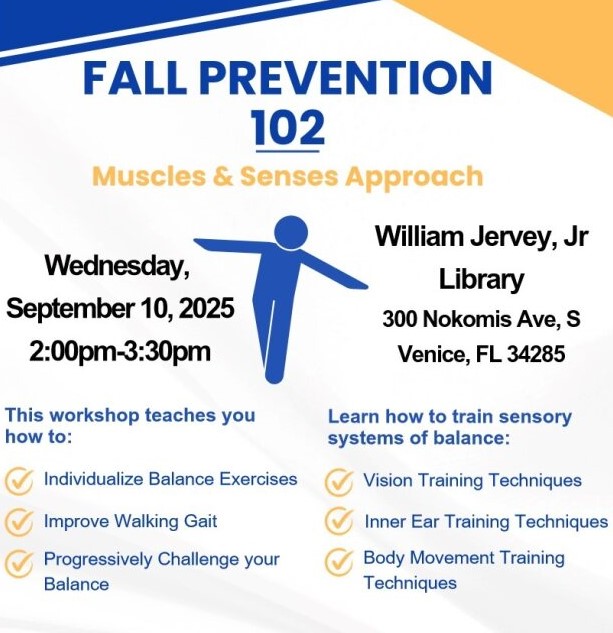 FALL PREVENTION 102

Muscles & Senses Approach

Wednesday, September 10, 2025 2:00pm-3:30pm

William Jervey, Jr Library

300 Nokomis Ave, S Venice, FL 34285

This workshop teaches you how to:

Individualize Balance Exercises

Improve Walking Gait

Progressively Challenge your Balance

Learn how to train sensory systems of balance:

Vision Training Techniques

Inner Ear Training Techniques

Body Movement Training Techniques